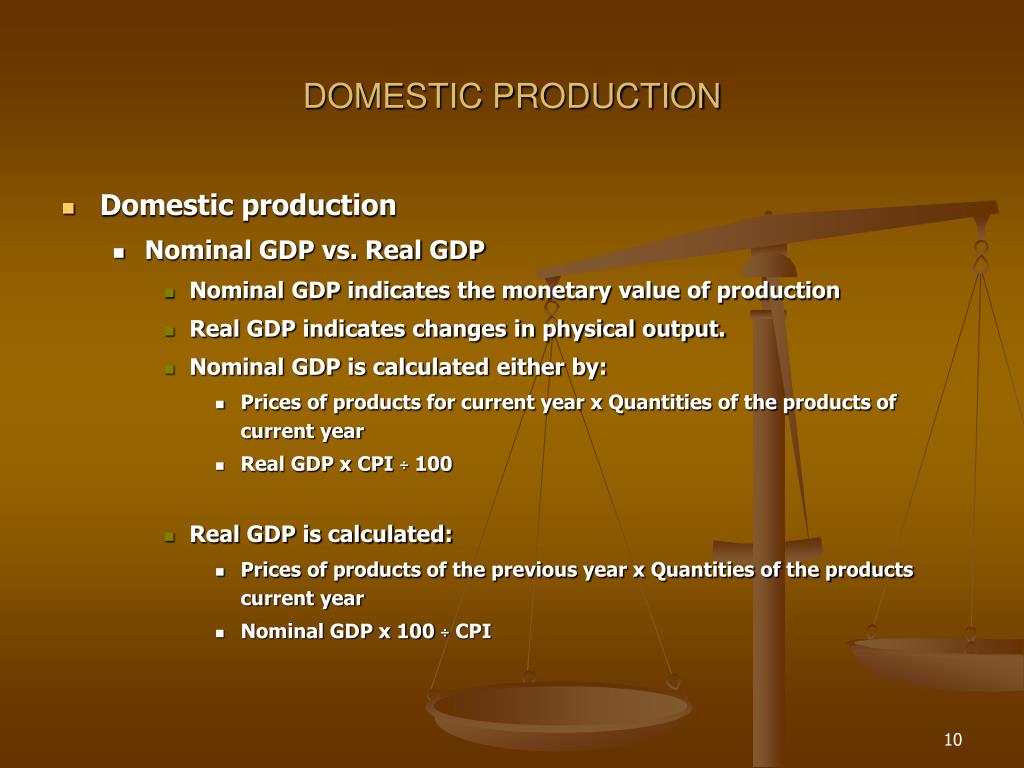 DOMESTIC PRODUCTION

Domestic production

Nominal GDP vs. Real GDP

Nominal GDP indicates the monetary value of production

Real GDP indicates changes in physical output.

Nominal GDP is calculated either by:

Prices of products for current year x Quantities of the products of current year

Real GDP x CPI ÷ 100

Real GDP is calculated:

Prices of products of the previous year x Quantities of the products current year

Nominal GDP x 100 ÷ CPI

10